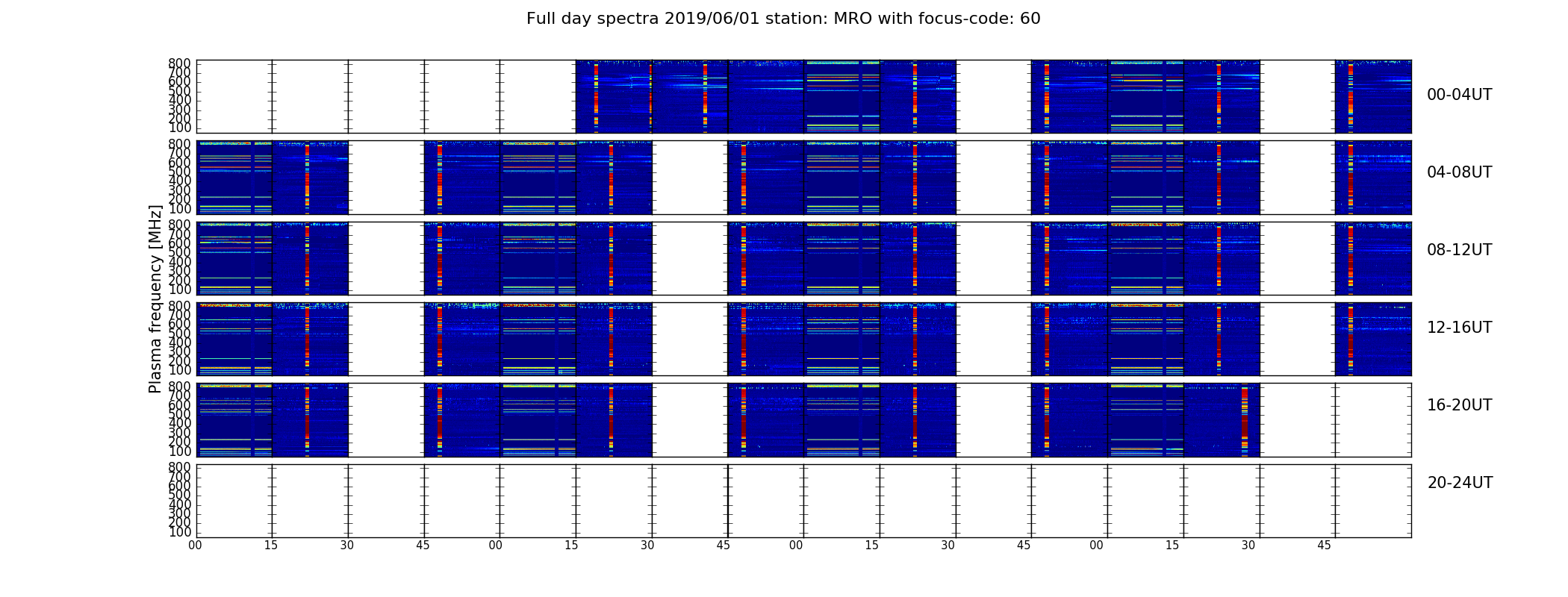 Full day spectra 2019/06/01 station: MRO with focus-code: 60

Plasma frequency [MHz]

800
700
600
500
400
300
200
100

00-04UT

800
700
600
500
400
300
200
100

04-08UT

800
700
600
500
400
300
200
100

08-12UT

800
700
600
500
400
300
200
100

12-16UT

800
700
600
500
400
300
200
100

16-20UT

800
700
600
500
400
300
200
100

20-24UT

00 15 30 45 00 15 30 45 00 15 30 45 00 15 30 45